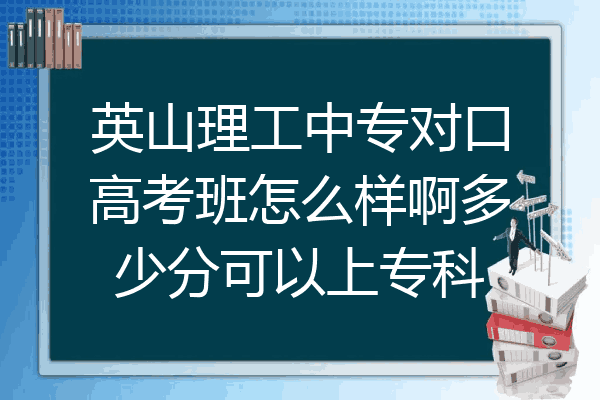 英山理工中专对口高考班怎么样啊多少分可以上专科